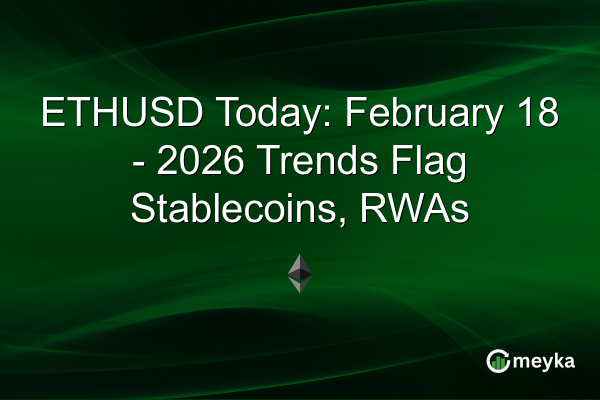 ETHUSD Today: February 18 - 2026 Trends Flag Stablecoins, RWAs

meyka